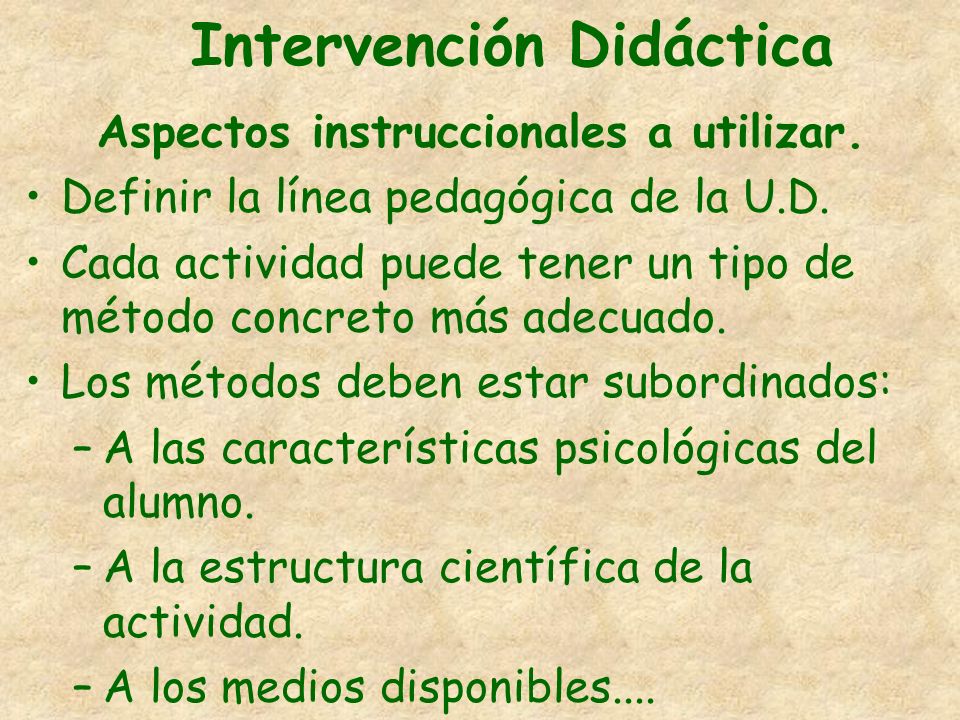 Intervención Didáctica

Aspectos instruccionales a utilizar.

• Definir la línea pedagógica de la U.D.
• Cada actividad puede tener un tipo de método concreto más adecuado.
• Los métodos deben estar subordinados:
– A las características psicológicas del alumno.
– A la estructura científica de la actividad.
– A los medios disponibles....